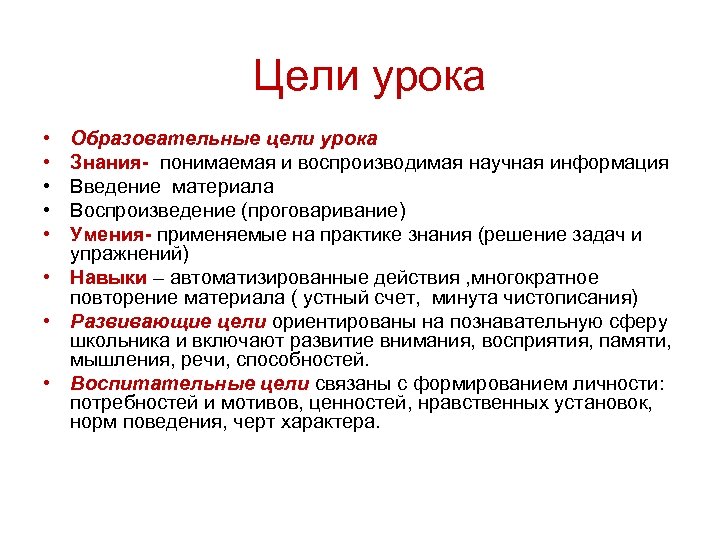 Цели урока

• Образовательные цели урока
• Знания- понимаемая и воспроизводимая научная информация
• Введение материала
• Воспроизведение (проговаривание)
• Умения- применяемые на практике знания (решение задач и упражнений)
• Навыки – автоматизированные действия ,многократное повторение материала ( устный счет, минута чистописания)
• Развивающие цели ориентированы на познавательную сферу школьника и включают развитие внимания, восприятия, памяти, мышления, речи, способностей.
• Воспитательные цели связаны с формированием личности: потребностей и мотивов, ценностей, нравственных установок, норм поведения, черт характера.